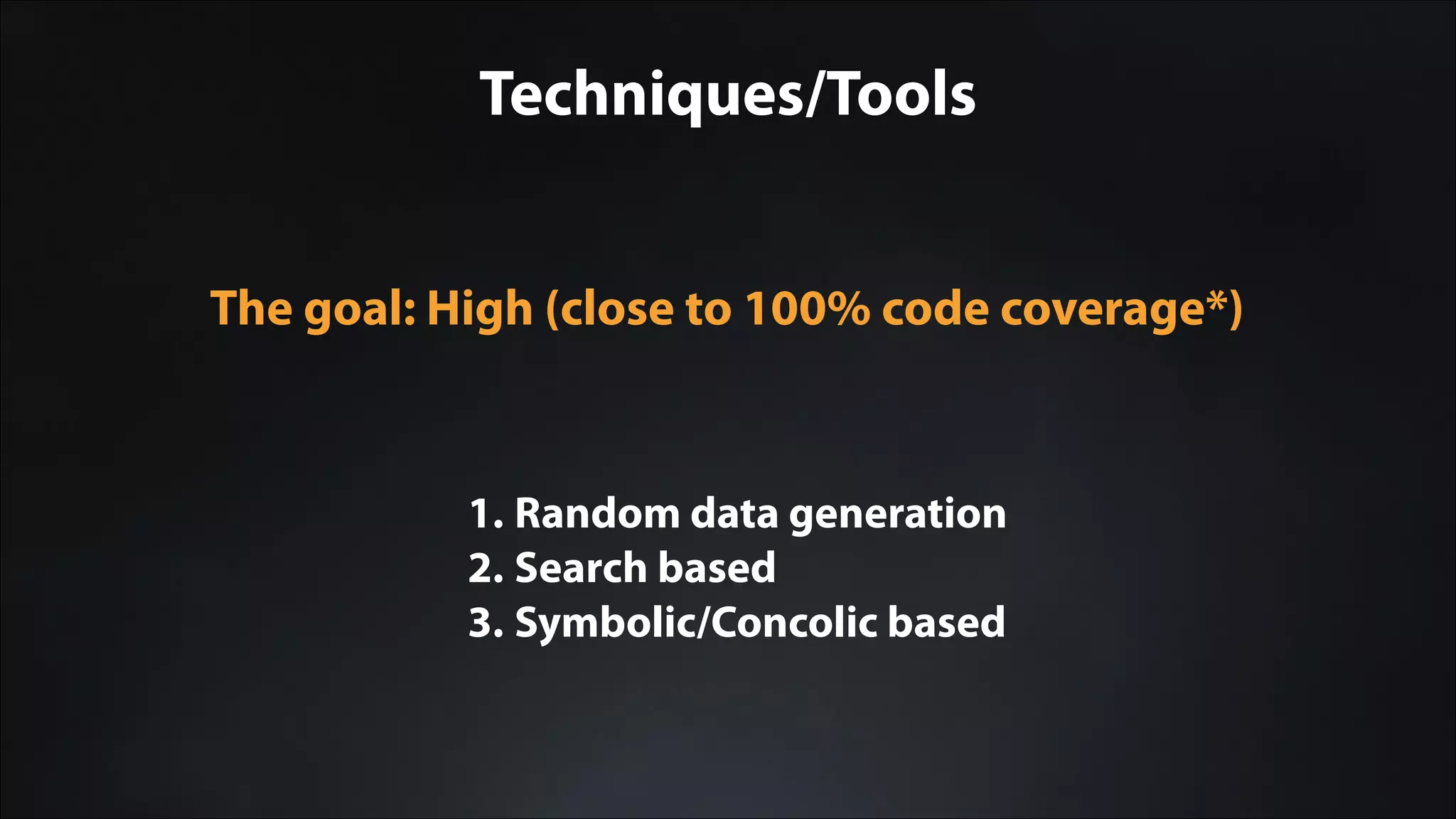 Techniques/Tools

The goal: High (close to 100% code coverage*)

1. Random data generation
2. Search based
3. Symbolic/Concolic based